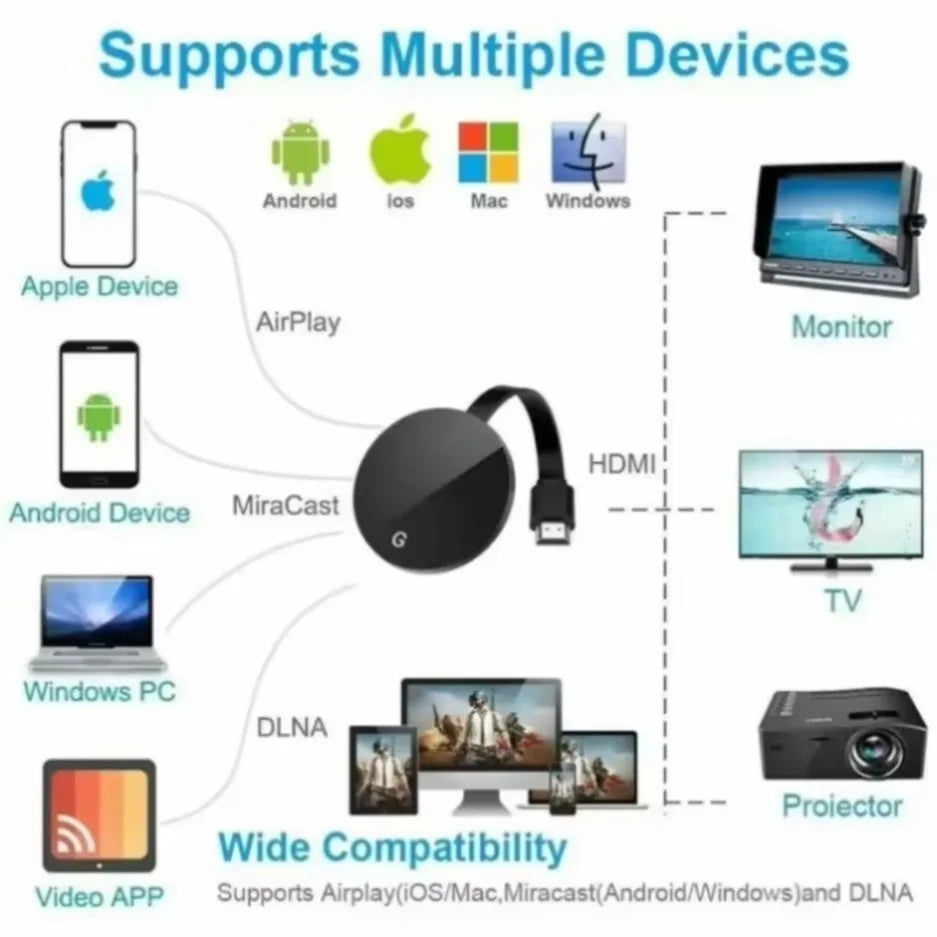 Supports Multiple Devices

Android ios Mac Windows

Apple Device

AirPlay

Android Device

MiraCast

Windows PC

DLNA

Video APP

G

HDMI

Monitor

TV

Projector

Wide Compatibility

Supports Airplay(iOS/Mac,Miracast(Android/Windows)and DLNA